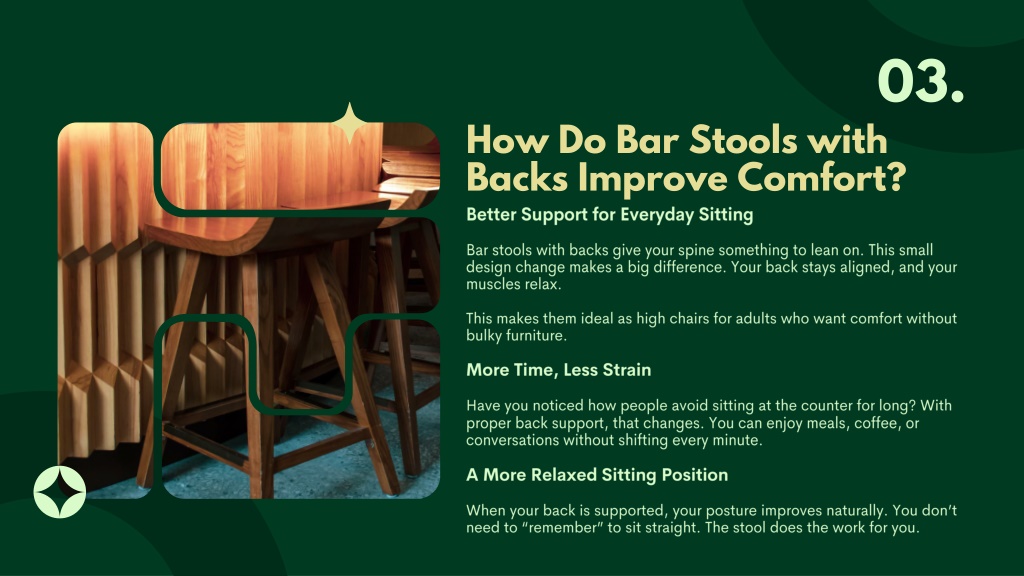 03.

How Do Bar Stools with Backs Improve Comfort?

Better Support for Everyday Sitting

Bar stools with backs give your spine something to lean on. This small design change makes a big difference. Your back stays aligned, and your muscles relax.

This makes them ideal as high chairs for adults who want comfort without bulky furniture.

More Time, Less Strain

Have you noticed how people avoid sitting at the counter for long? With proper back support, that changes. You can enjoy meals, coffee, or conversations without shifting every minute.

A More Relaxed Sitting Position

When your back is supported, your posture improves naturally. You don't need to "remember" to sit straight. The stool does the work for you.